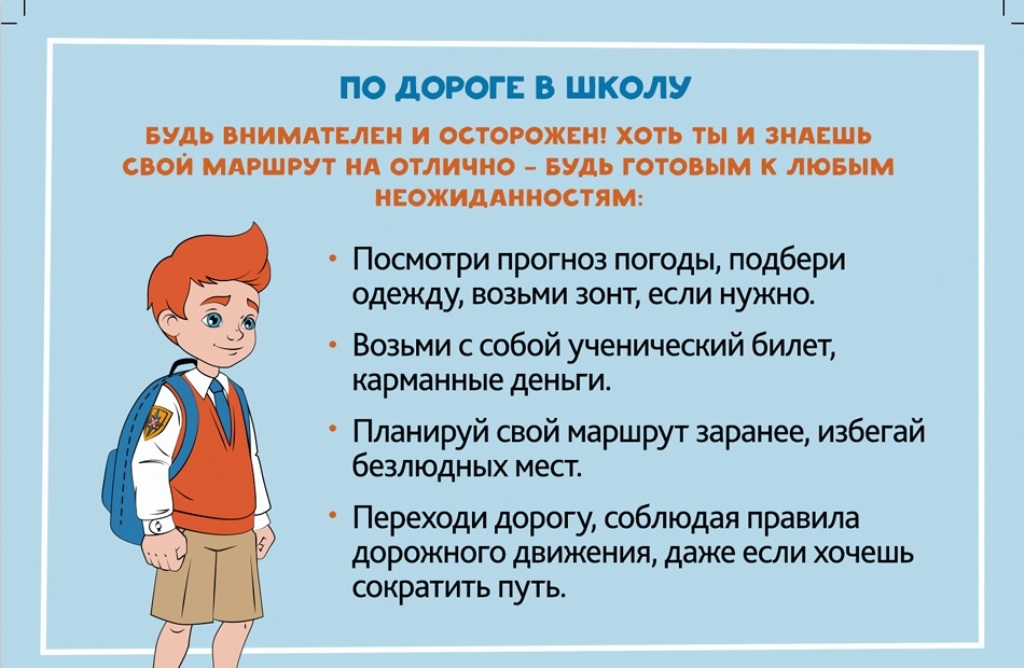 ПО ДОРОГЕ В ШКОЛУ

БУДЬ ВНИМАТЕЛЕН И ОСТОРОЖЕН! ХОТЬ ТЫ И ЗНАЕШЬ СВОЙ МАРШРУТ НА ОТЛИЧНО – БУДЬ ГОТОВЫМ К ЛЮБЫМ НЕОЖИДАННОСТЯМ:

• Посмотри прогноз погоды, подбери одежду, возьми зонт, если нужно.

• Возьми с собой ученический билет, карманные деньги.

• Планируй свой маршрут заранее, избегай безлюдных мест.

• Переходи дорогу, соблюдая правила дорожного движения, даже если хочешь сократить путь.